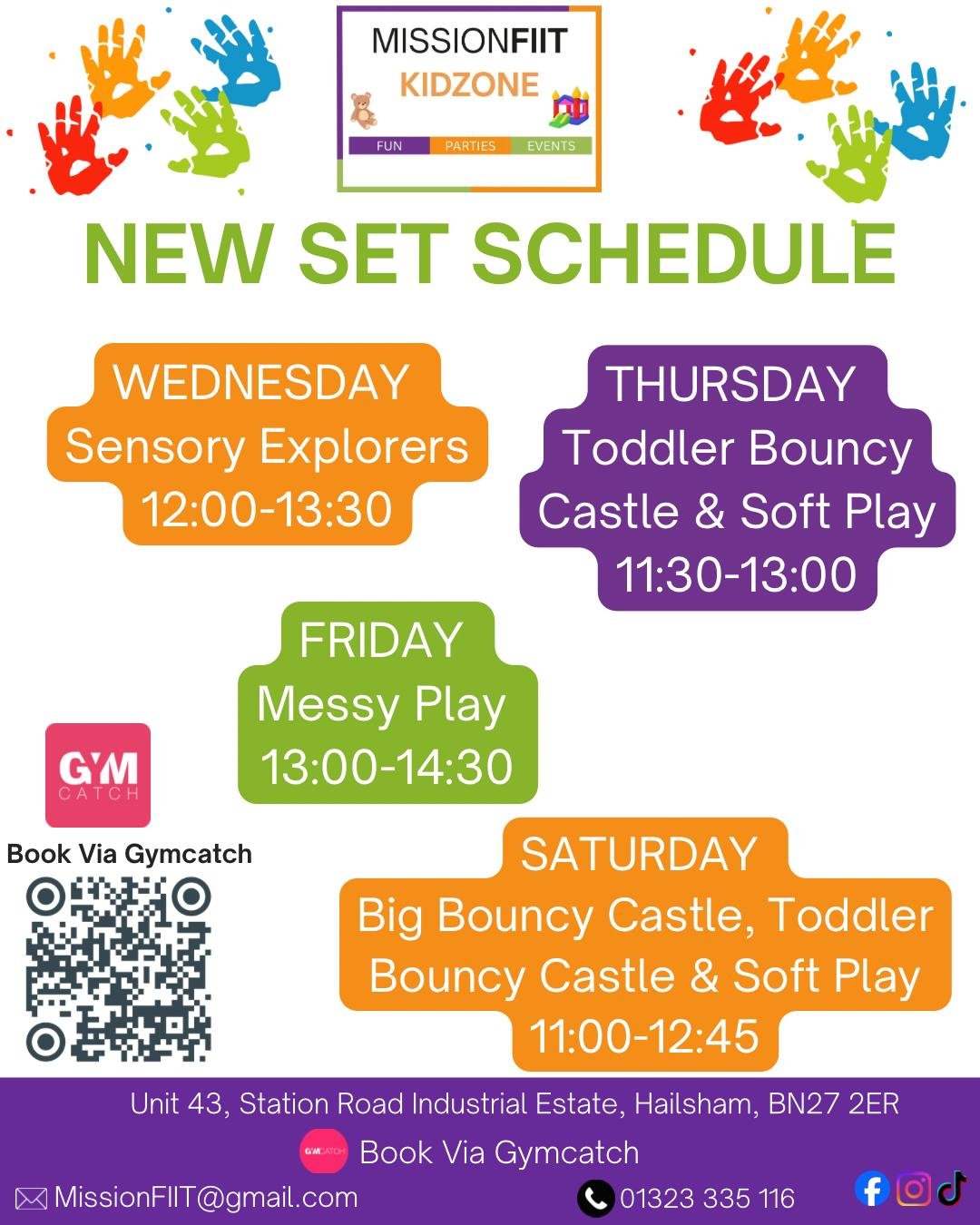 MISSIONFIIT
KIDZONE
FUN PARTIES EVENTS

NEW SET SCHEDULE

WEDNESDAY
Sensory Explorers
12:00-13:30

THURSDAY
Toddler Bouncy Castle & Soft Play
11:30-13:00

FRIDAY
Messy Play
13:00-14:30

GYM CATCH
Book Via Gymcatch

SATURDAY
Big Bouncy Castle, Toddler Bouncy Castle & Soft Play
11:00-12:45

Unit 43, Station Road Industrial Estate, Hailsham, BN27 2ER
GYMCATCH Book Via Gymcatch
MissionFIIT@gmail.com
01323 335 116